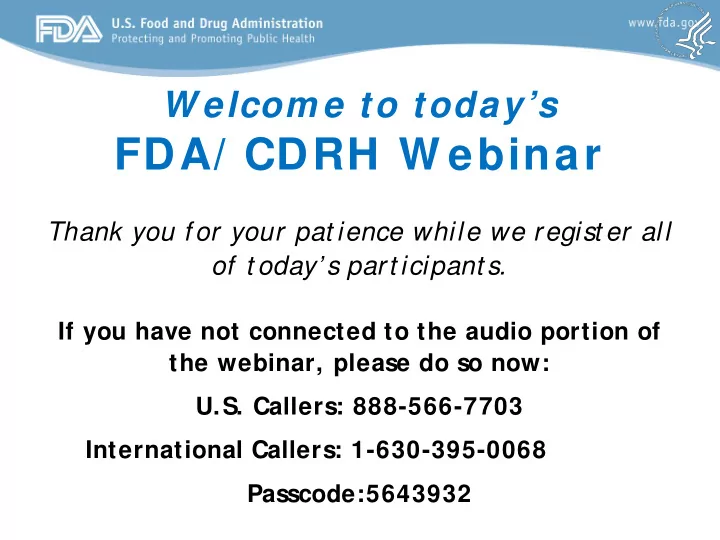 FDA U.S. Food and Drug Administration
Protecting and Promoting Public Health

www.fda.gov

Welcome to today's
FDA/ CDRH Webinar

Thank you for your patience while we register all of today's participants.

If you have not connected to the audio portion of the webinar, please do so now:

U.S. Callers: 888-566-7703

International Callers: 1-630-395-0068

Passcode:5643932